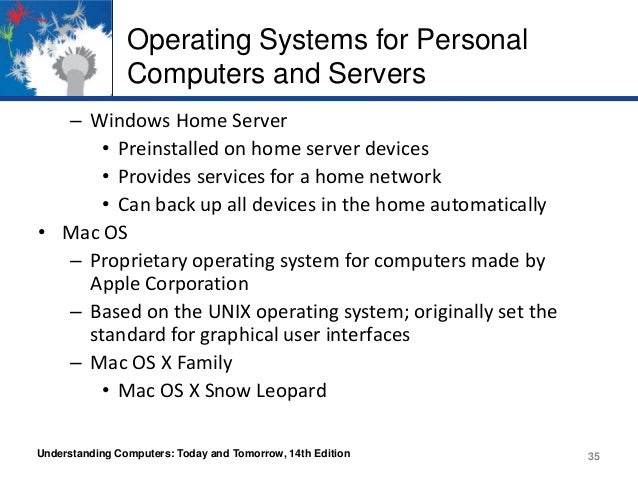 Operating Systems for Personal Computers and Servers

– Windows Home Server
• Preinstalled on home server devices
• Provides services for a home network
• Can back up all devices in the home automatically
• Mac OS
– Proprietary operating system for computers made by Apple Corporation
– Based on the UNIX operating system; originally set the standard for graphical user interfaces
– Mac OS X Family
• Mac OS X Snow Leopard

Understanding Computers: Today and Tomorrow, 14th Edition

35